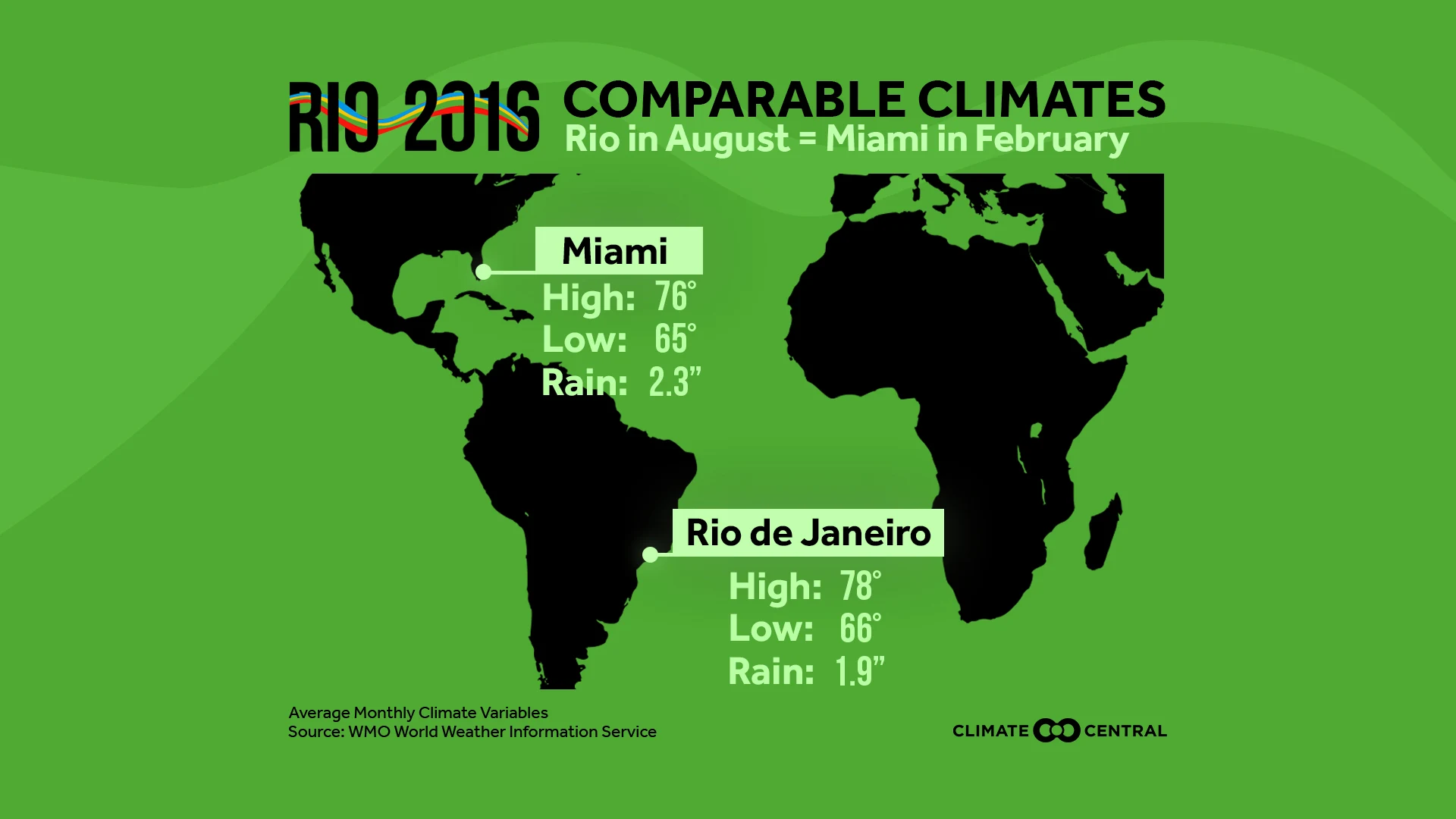 RIO 2016 COMPARABLE CLIMATES
Rio in August = Miami in February

Miami
High: 76°
Low: 65°
Rain: 2.3"

Rio de Janeiro
High: 78°
Low: 66°
Rain: 1.9"

Average Monthly Climate Variables
Source: WMO World Weather Information Service

CLIMATE CENTRAL